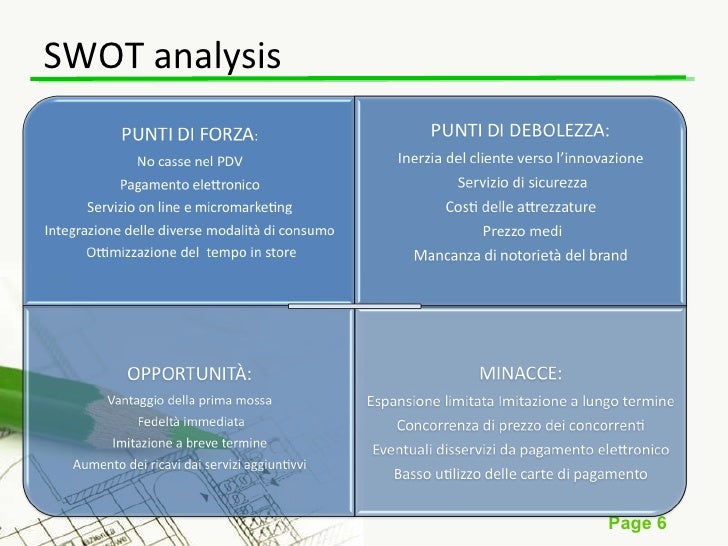 SWOT analysis

PUNTI DI FORZA:
No casse nel PDV
Pagamento elettronico
Servizio on line e micromarketing
Integrazione delle diverse modalità di consumo
Ottimizzazione del tempo in store

PUNTI DI DEBOLEZZA:
Inerzia del cliente verso l'innovazione
Servizio di sicurezza
Costi delle attrezzature
Prezzo medi
Mancanza di notorietà del brand

OPPORTUNITÀ:
Vantaggio della prima mossa
Fedeltà immediata
Imitazione a breve termine
Aumento dei ricavi dai servizi aggiuntivvi

MINACCE:
Espansione limitata Imitazione a lungo termine
Concorrenza di prezzo dei concorrenti
Eventuali disservizi da pagamento elettronico
Basso utilizzo delle carte di pagamento

Page 6